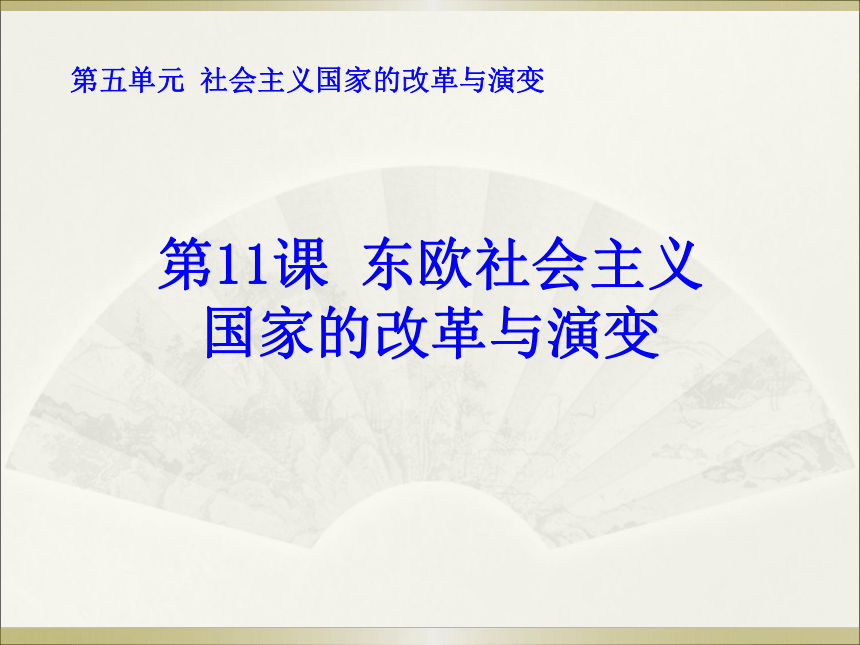 第五单元 社会主义国家的改革与演变

第11课 东欧社会主义国家的改革与演变